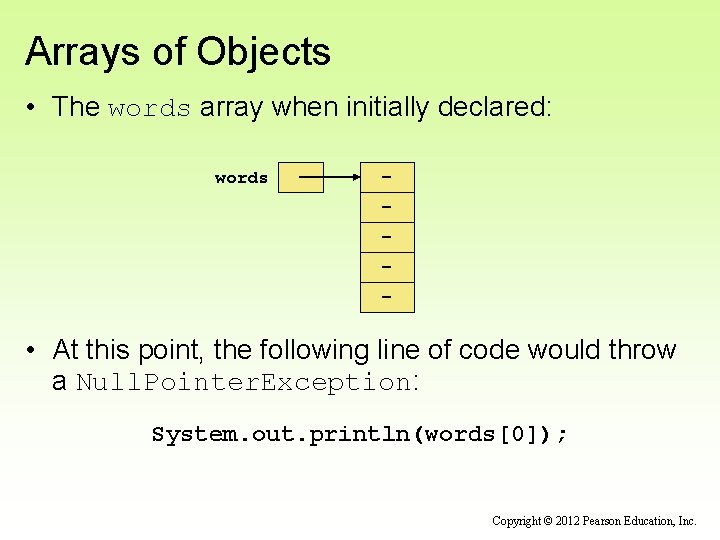 Arrays of Objects

• The words array when initially declared:

words

-
-
-
-
-

• At this point, the following line of code would throw a NullPointerException:

System.out.println(words[0]);

Copyright © 2012 Pearson Education, Inc.